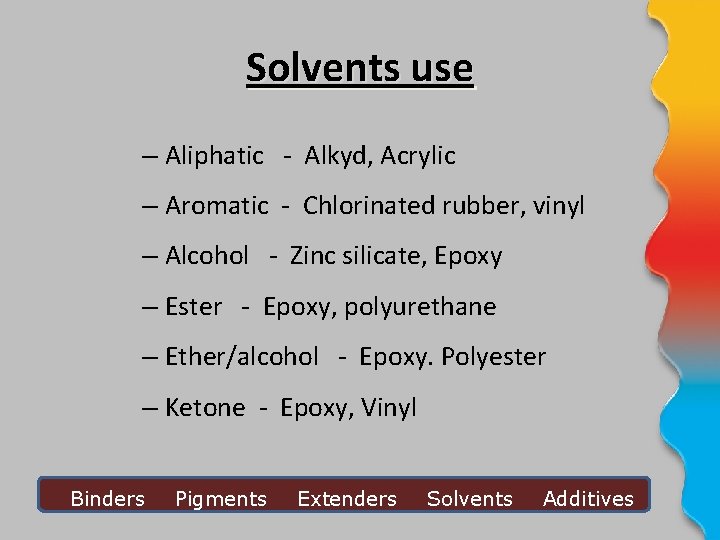 Solvents use

– Aliphatic - Alkyd, Acrylic

– Aromatic - Chlorinated rubber, vinyl

– Alcohol - Zinc silicate, Epoxy

– Ester - Epoxy, polyurethane

– Ether/alcohol - Epoxy. Polyester

– Ketone - Epoxy, Vinyl

Binders Pigments Extenders Solvents Additives